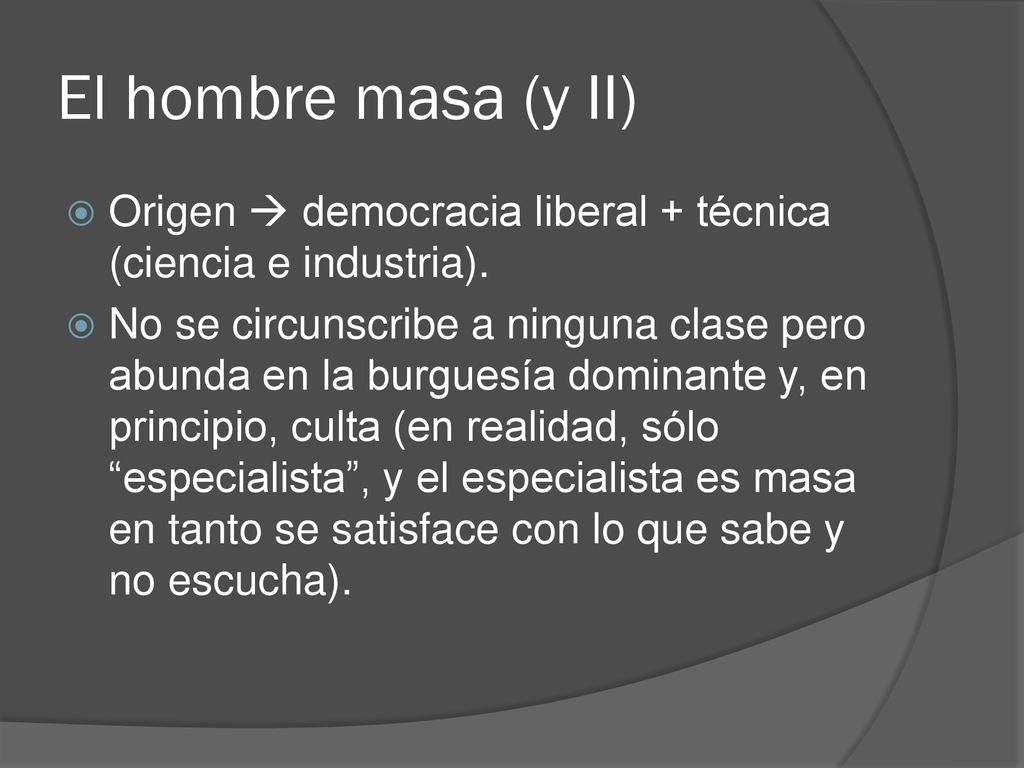 El hombre masa (y II)

Origen → democracia liberal + técnica (ciencia e industria).

No se circunscribe a ninguna clase pero abunda en la burguesía dominante y, en principio, culta (en realidad, sólo “especialista”, y el especialista es masa en tanto se satisface con lo que sabe y no escucha).